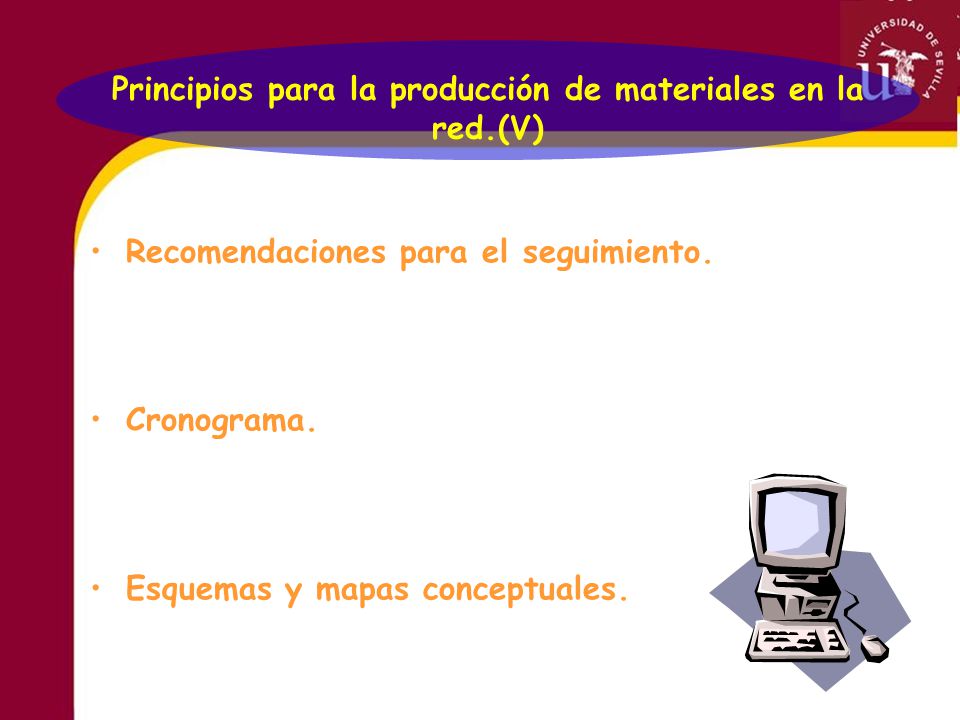 UNIVERSIDAD DE SEVILLA

Principios para la producción de materiales en la red.(V)

• Recomendaciones para el seguimiento.

• Cronograma.

• Esquemas y mapas conceptuales.